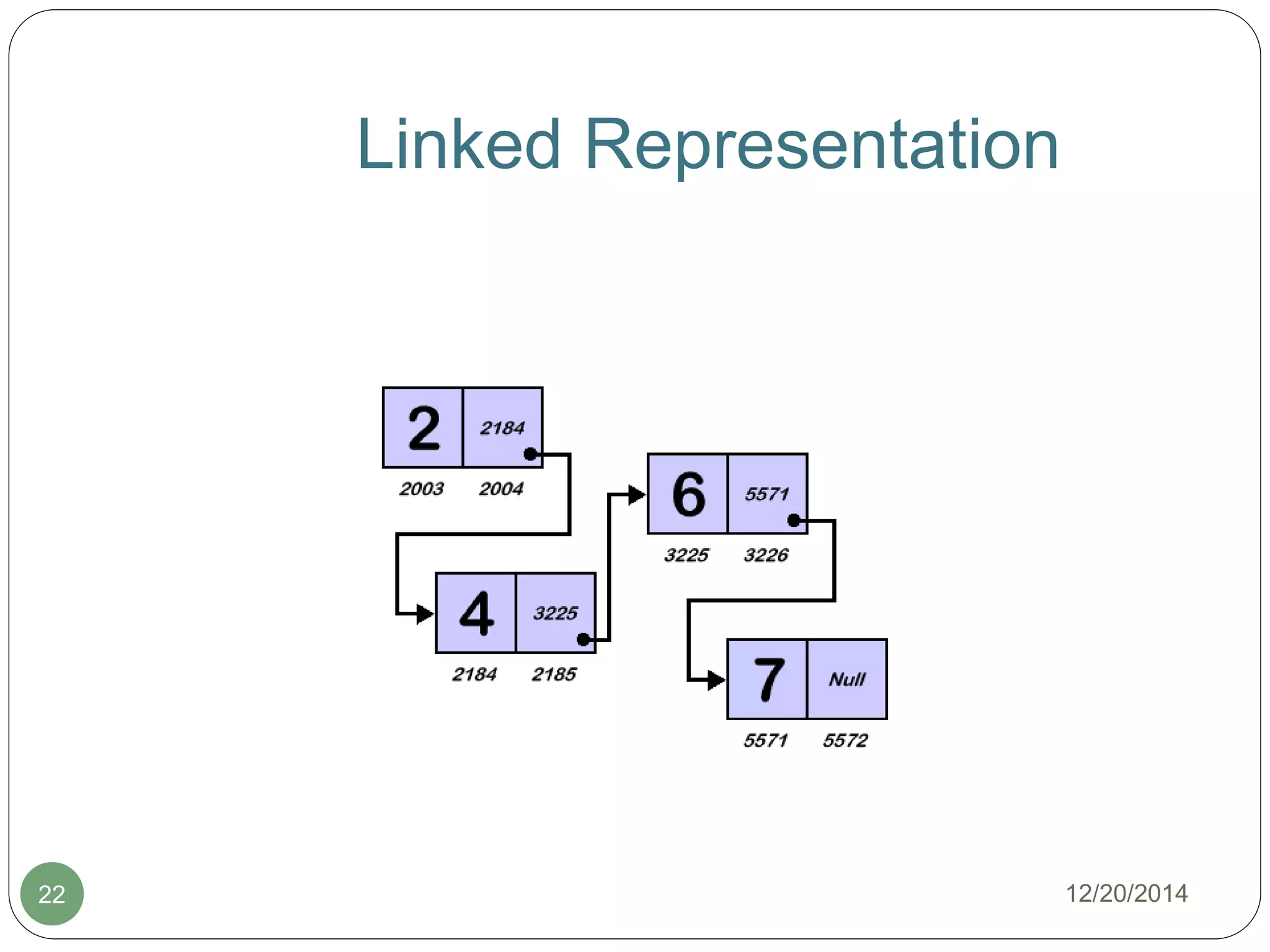 Linked Representation

2 2184
2003 2004

6 5571
3225 3226

4 3225
2184 2185

7 Null
5571 5572

22

12/20/2014